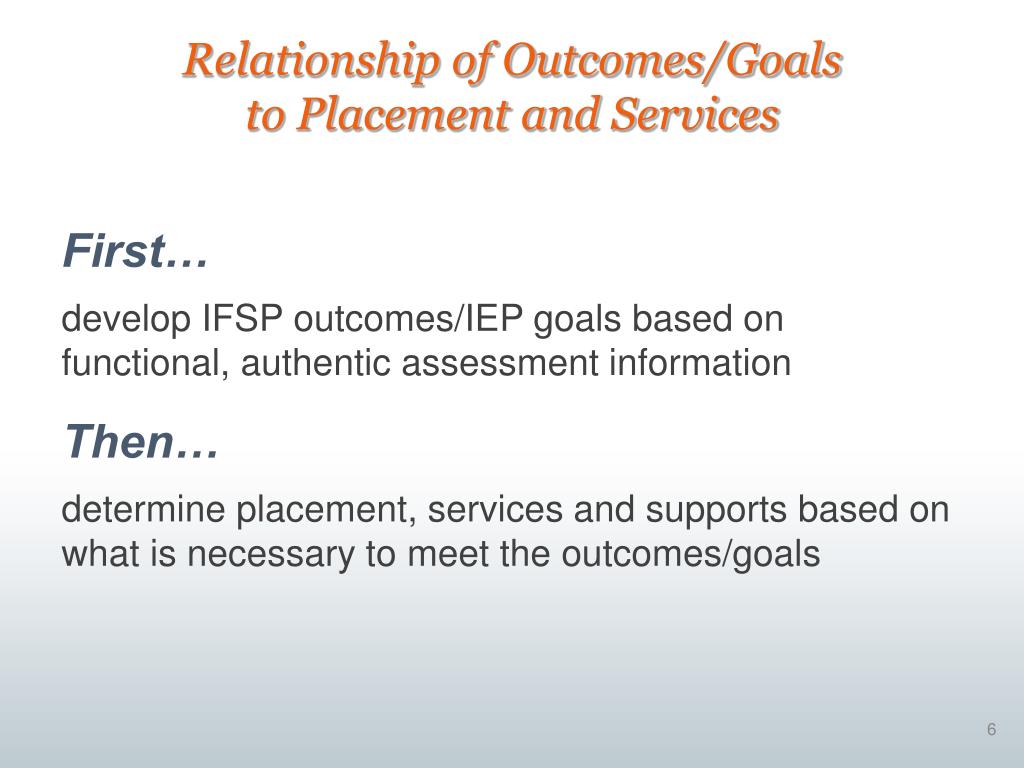 Relationship of Outcomes/Goals to Placement and Services

First…

develop IFSP outcomes/IEP goals based on functional, authentic assessment information

Then…

determine placement, services and supports based on what is necessary to meet the outcomes/goals

6